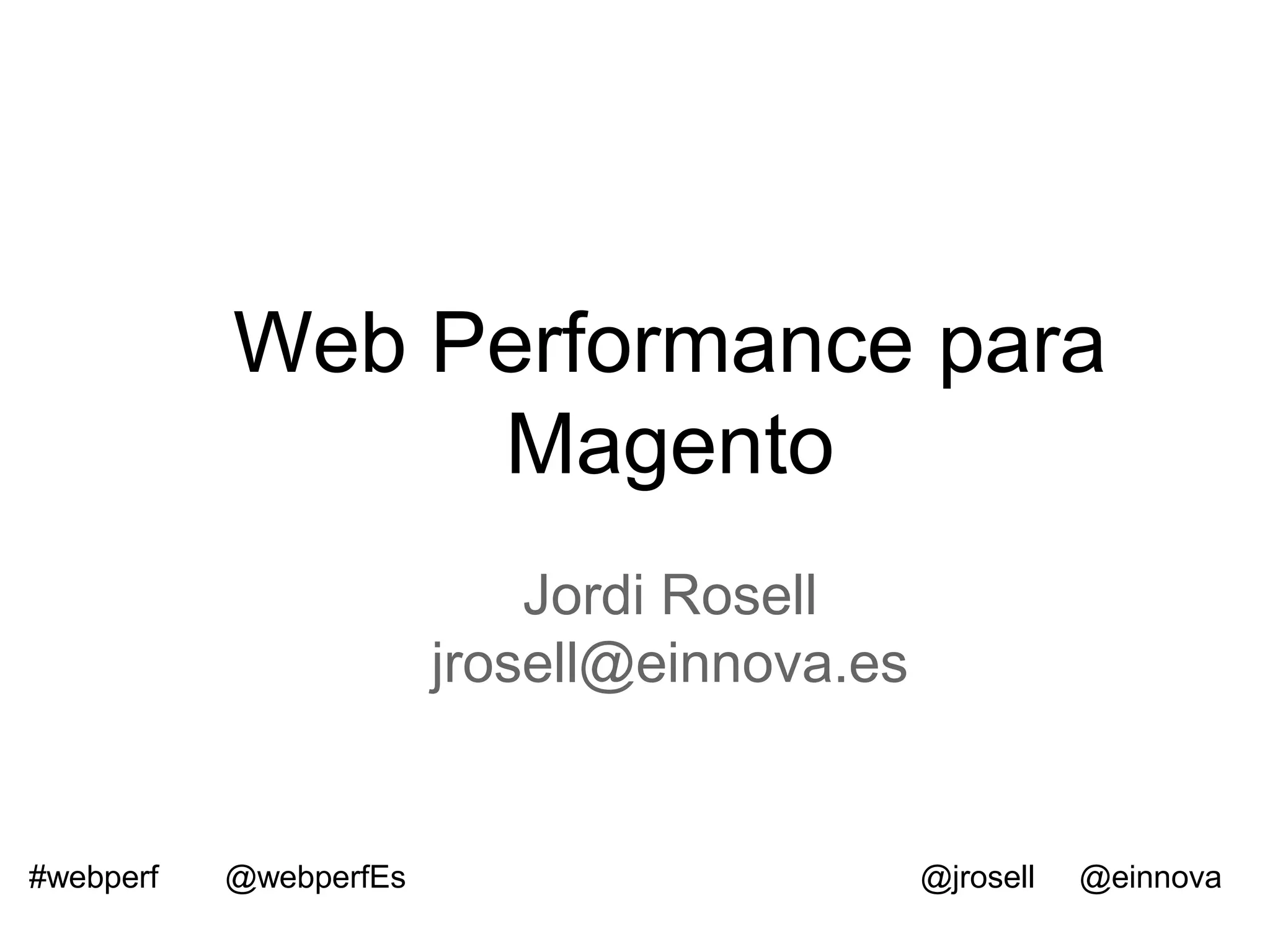 Web Performance para Magento

Jordi Rosell
jrosell@einnova.es

#webperf @webperfEs @jrosell @einnova